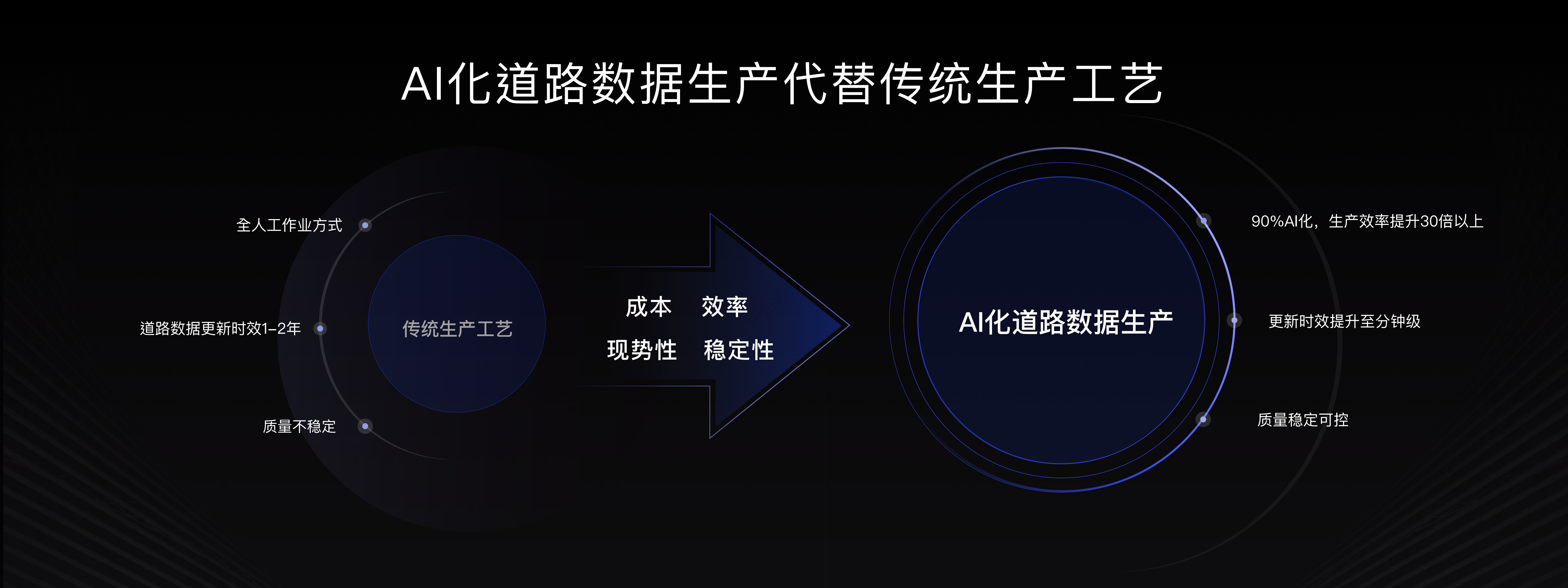 AI化道路数据生产代替传统生产工艺

全人工作业方式

道路数据更新时效1–2年

质量不稳定

传统生产工艺

成本 效率

现势性 稳定性

AI化道路数据生产

90%AI化，生产效率提升30倍以上

更新时效提升至分钟级

质量稳定可控